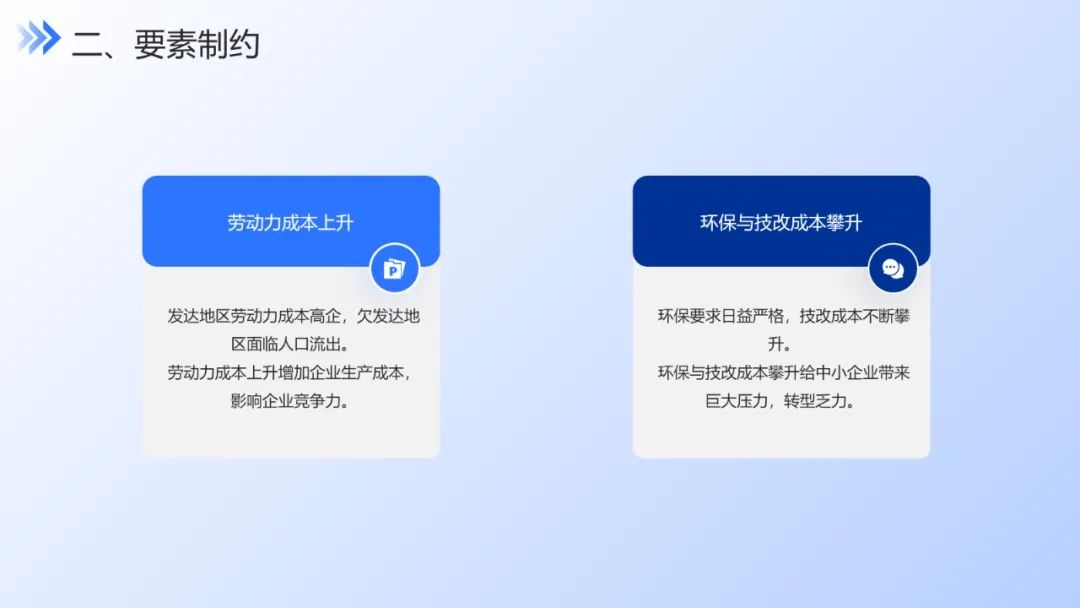 二、要素制约

劳动力成本上升

发达地区劳动力成本高企，欠发达地区面临人口流出。
劳动力成本上升增加企业生产成本，影响企业竞争力。

环保与技改成本攀升

环保要求日益严格，技改成本不断攀升。
环保与技改成本攀升给中小企业带来巨大压力，转型乏力。